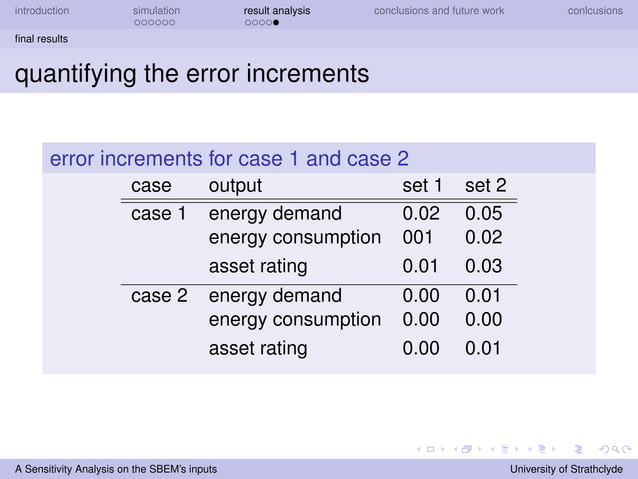 introduction simulation result analysis conclusions and future work conlcusions

final results

quantifying the error increments

error increments for case 1 and case 2

| case | output | set 1 | set 2 |
|---|---|---|---|
| case 1 | energy demand | 0.02 | 0.05 |
| | energy consumption | 001 | 0.02 |
| | asset rating | 0.01 | 0.03 |
| case 2 | energy demand | 0.00 | 0.01 |
| | energy consumption | 0.00 | 0.00 |
| | asset rating | 0.00 | 0.01 |

A Sensitivity Analysis on the SBEM's inputs University of Strathclyde